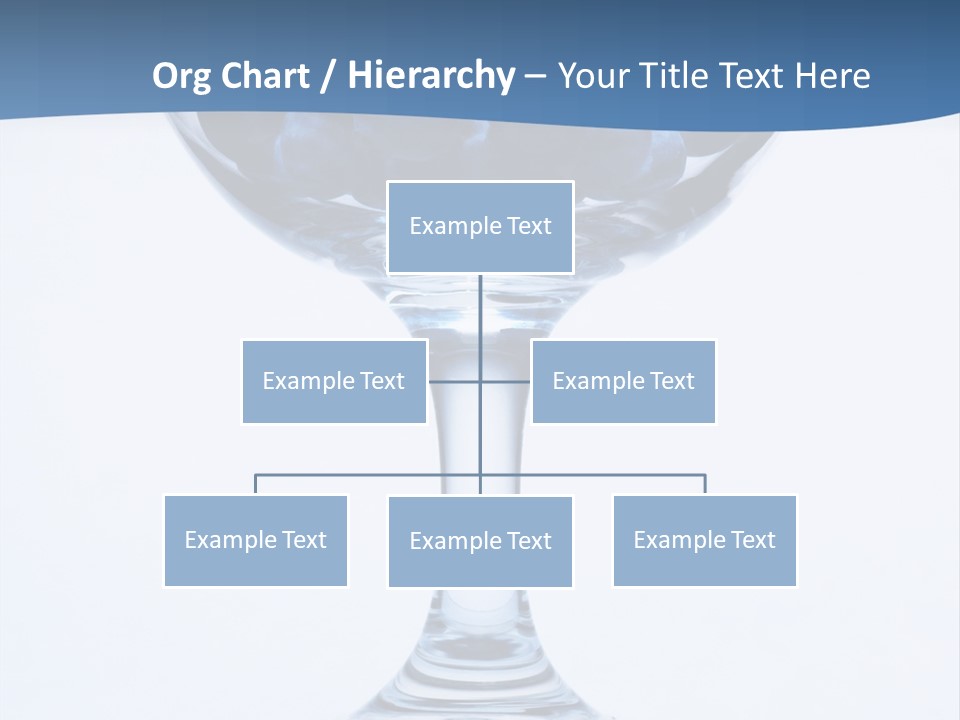 Org Chart / Hierarchy – Your Title Text Here

Example Text

Example Text

Example Text

Example Text

Example Text

Example Text